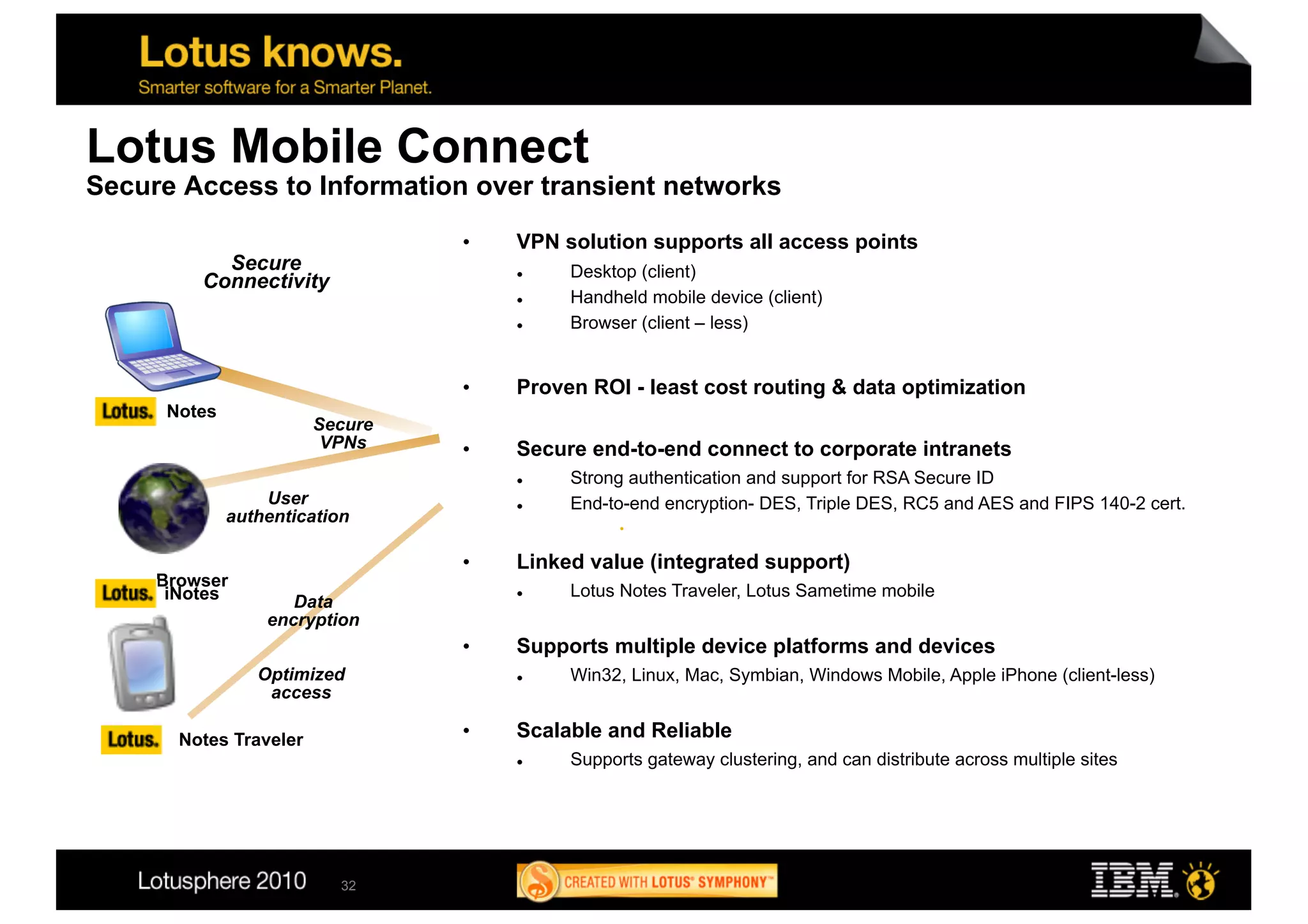 Lotus knows.
Smarter software for a Smarter Planet.

Lotus Mobile Connect
Secure Access to Information over transient networks

Secure Connectivity

Lotus. Notes

Secure VPNs

User authentication

Lotus. Browser iNotes

Data encryption

Optimized access

Lotus. Notes Traveler

• VPN solution supports all access points
• Desktop (client)
• Handheld mobile device (client)
• Browser (client – less)

• Proven ROI - least cost routing & data optimization

• Secure end-to-end connect to corporate intranets
• Strong authentication and support for RSA Secure ID
• End-to-end encryption- DES, Triple DES, RC5 and AES and FIPS 140-2 cert.

• Linked value (integrated support)
• Lotus Notes Traveler, Lotus Sametime mobile

• Supports multiple device platforms and devices
• Win32, Linux, Mac, Symbian, Windows Mobile, Apple iPhone (client-less)

• Scalable and Reliable
• Supports gateway clustering, and can distribute across multiple sites

Lotusphere 2010 32
CREATED WITH LOTUS® SYMPHONY™
IBM.